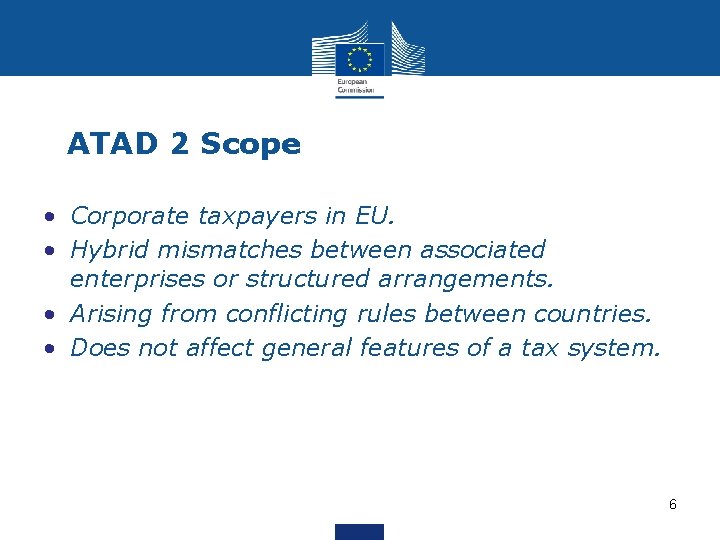 European Commission

ATAD 2 Scope

• Corporate taxpayers in EU.
• Hybrid mismatches between associated enterprises or structured arrangements.
• Arising from conflicting rules between countries.
• Does not affect general features of a tax system.

6